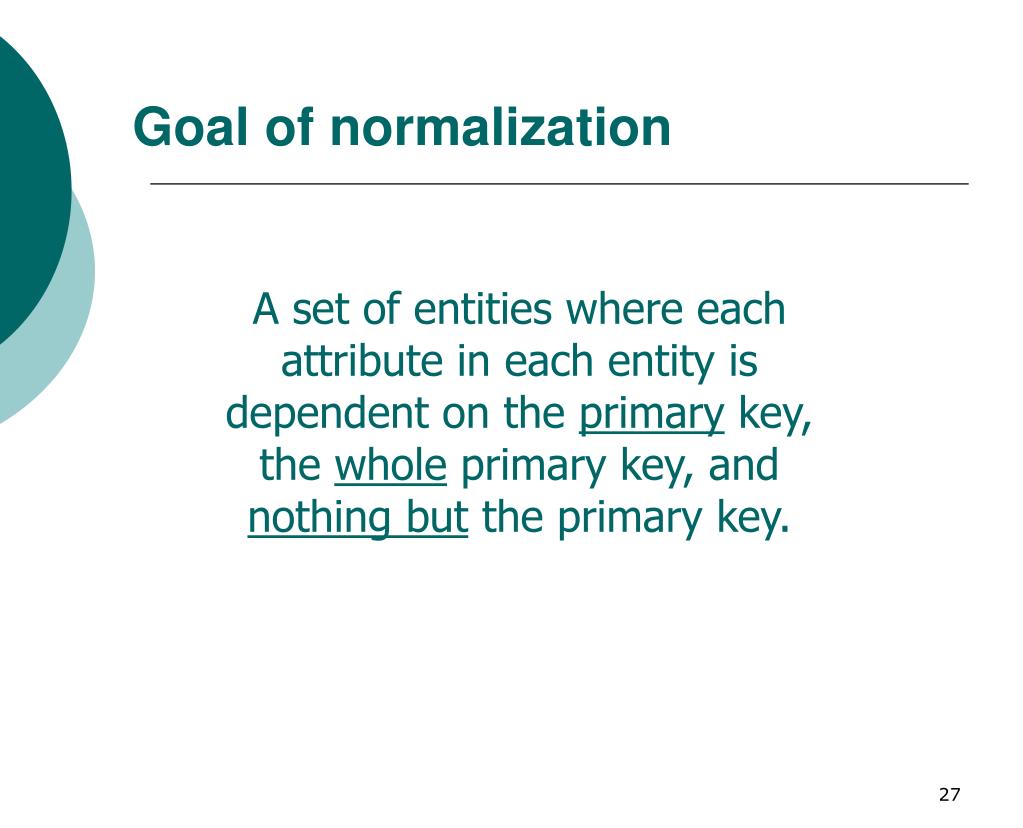 Goal of normalization

A set of entities where each attribute in each entity is dependent on the primary key, the whole primary key, and nothing but the primary key.

27